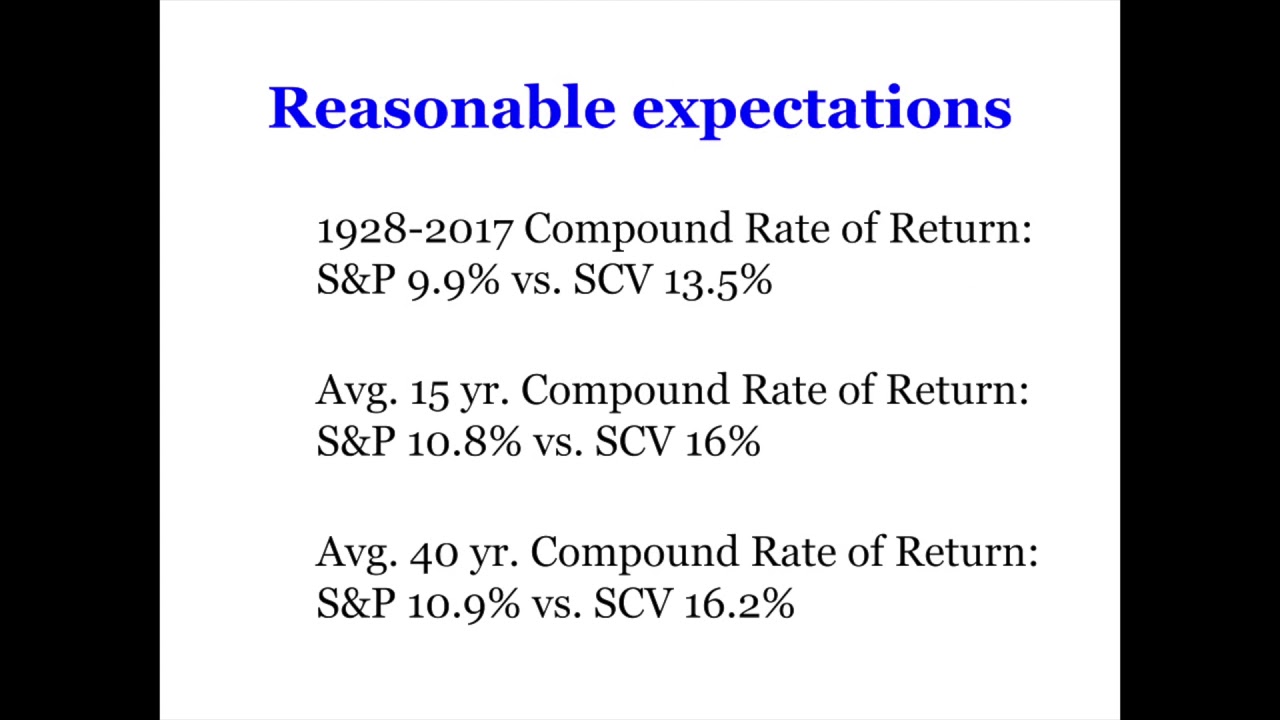 Reasonable expectations

1928-2017 Compound Rate of Return:
S&P 9.9% vs. SCV 13.5%

Avg. 15 yr. Compound Rate of Return:
S&P 10.8% vs. SCV 16%

Avg. 40 yr. Compound Rate of Return:
S&P 10.9% vs. SCV 16.2%